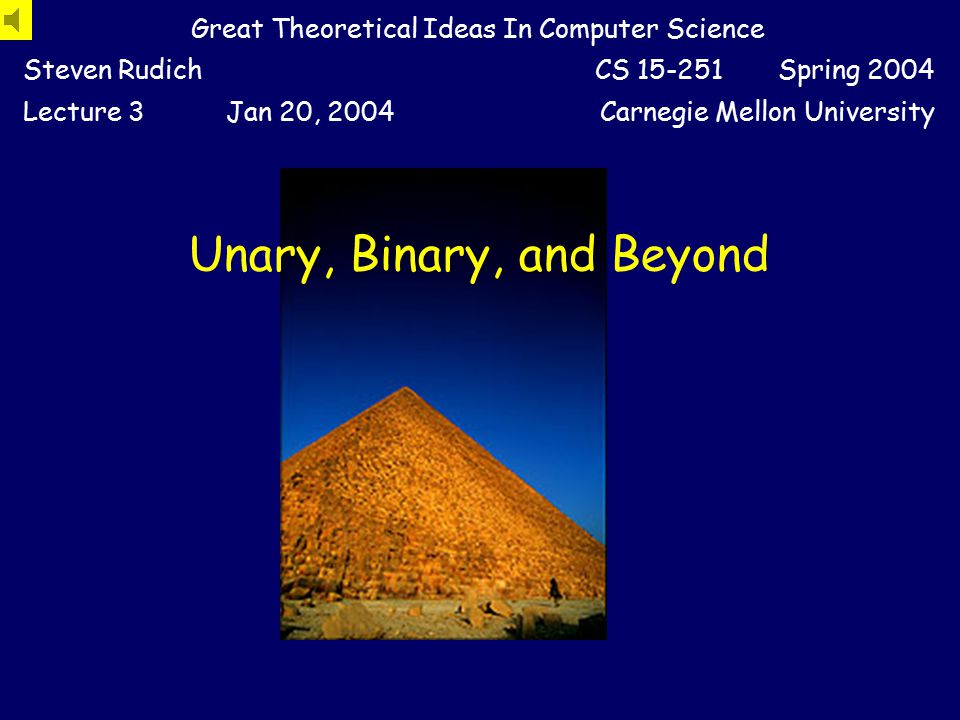 Great Theoretical Ideas In Computer Science

Steven Rudich CS 15-251 Spring 2004

Lecture 3 Jan 20, 2004 Carnegie Mellon University

Unary, Binary, and Beyond